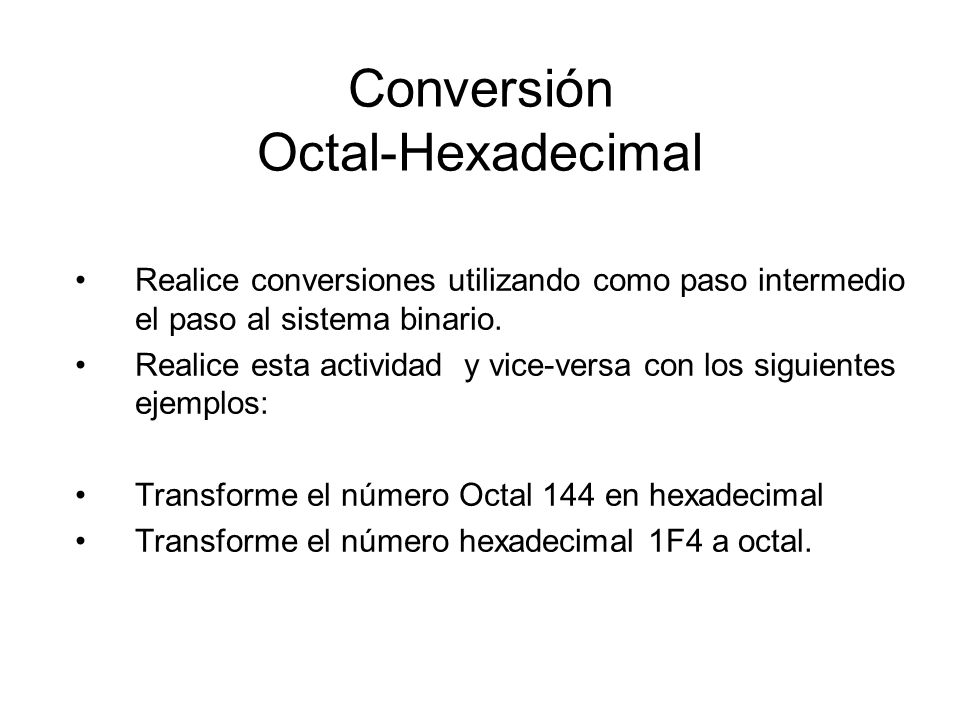 Conversión
Octal-Hexadecimal

• Realice conversiones utilizando como paso intermedio el paso al sistema binario.
• Realice esta actividad y vice-versa con los siguientes ejemplos:

• Transforme el número Octal 144 en hexadecimal
• Transforme el número hexadecimal 1F4 a octal.